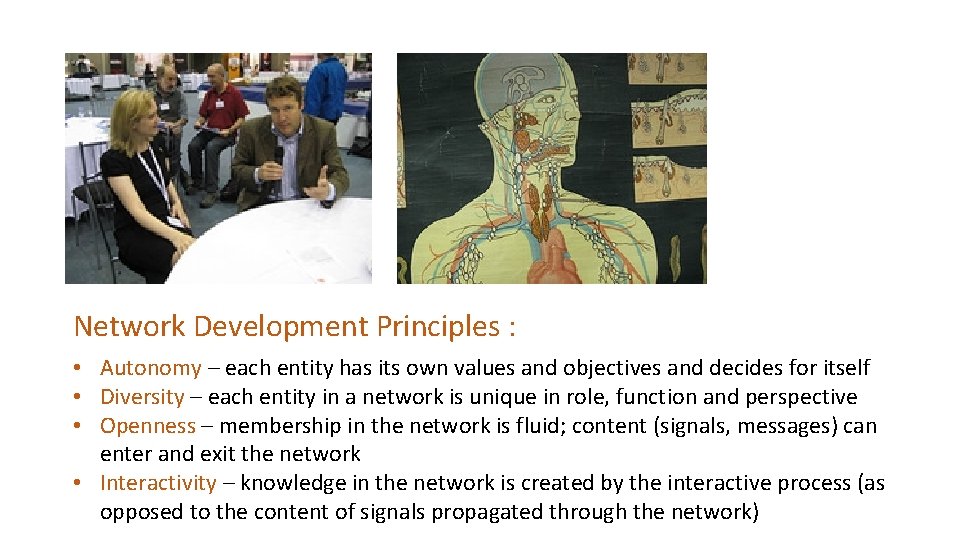 Network Development Principles :

• Autonomy – each entity has its own values and objectives and decides for itself
• Diversity – each entity in a network is unique in role, function and perspective
• Openness – membership in the network is fluid; content (signals, messages) can enter and exit the network
• Interactivity – knowledge in the network is created by the interactive process (as opposed to the content of signals propagated through the network)